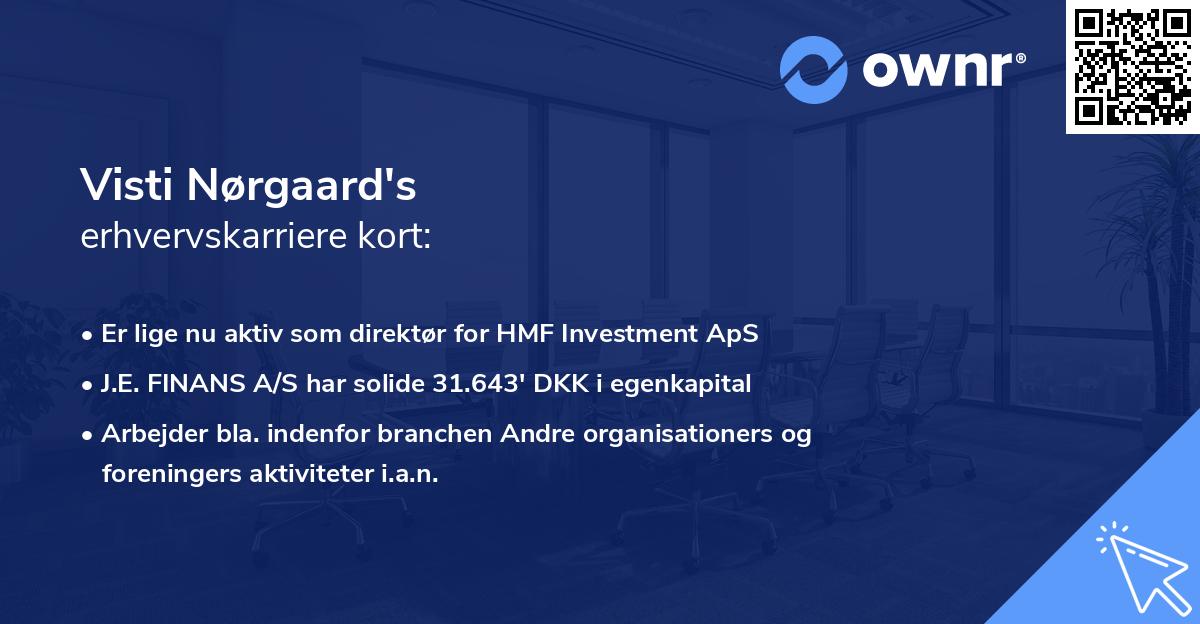 ownr®

Visti Nørgaard's
erhvervskarriere kort:

• Er lige nu aktiv som direktør for HMF Investment ApS
• J.E. FINANS A/S har solide 31.643' DKK i egenkapital
• Arbejder bla. indenfor branchen Andre organisationers og foreningers aktiviteter i.a.n.